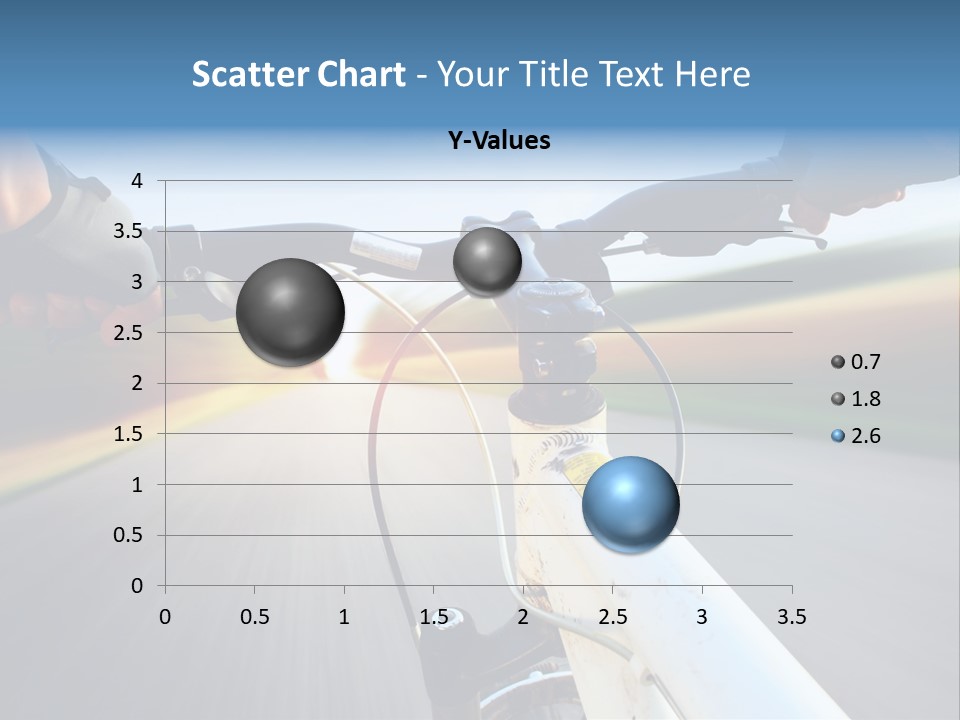 Scatter Chart - Your Title Text Here

Y-Values

4
3.5
3
2.5
2
1.5
1
0.5
0

0 0.5 1 1.5 2 2.5 3 3.5

0.7
1.8
2.6